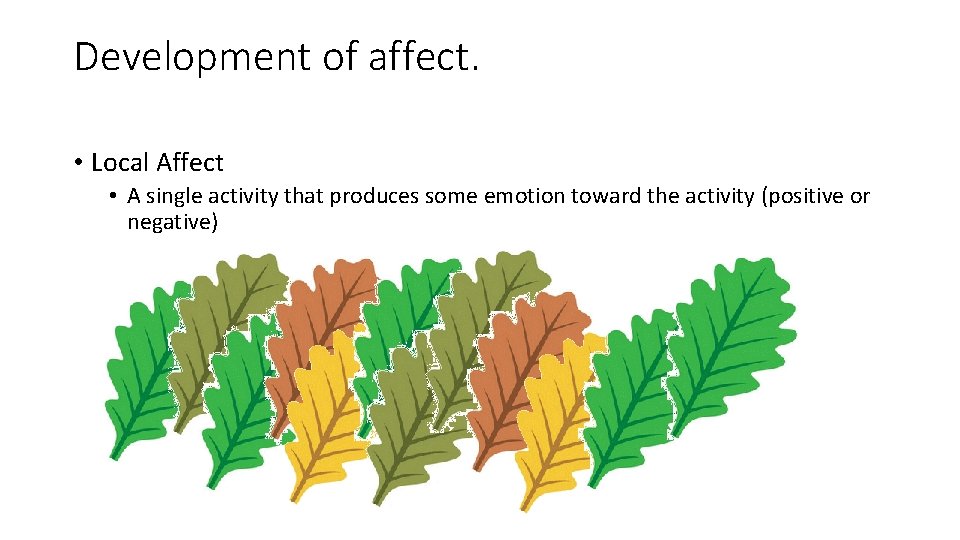 Development of affect.

• Local Affect
  • A single activity that produces some emotion toward the activity (positive or negative)